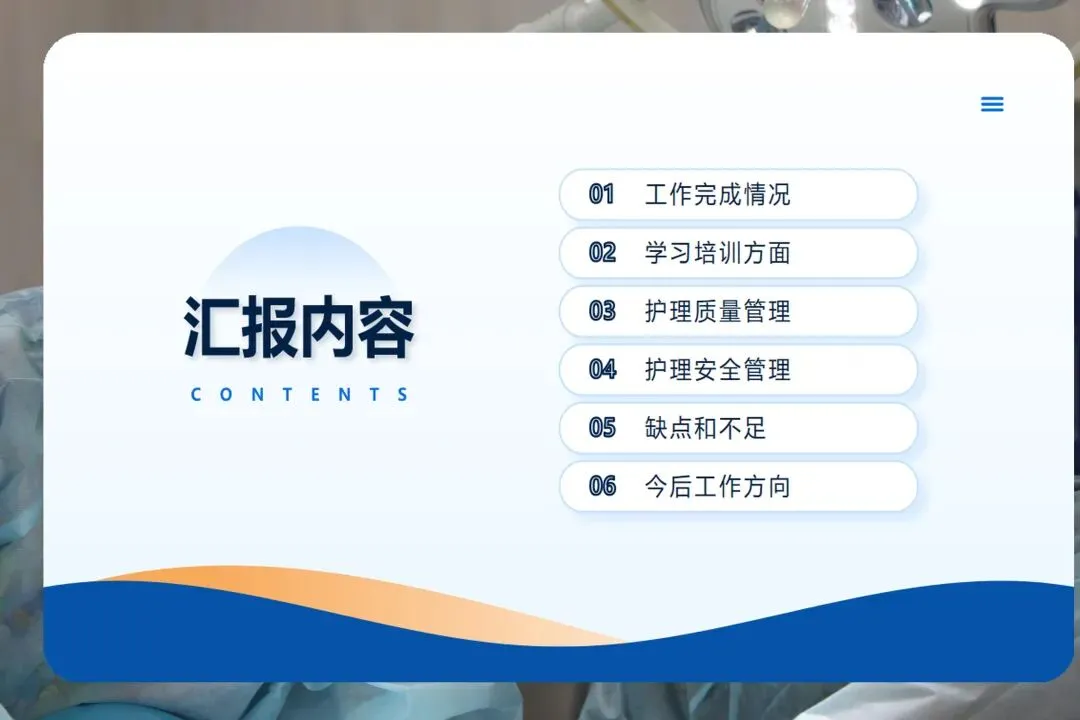 汇报内容

CONTENTS

01 工作完成情况

02 学习培训方面

03 护理质量管理

04 护理安全管理

05 缺点和不足

06 今后工作方向